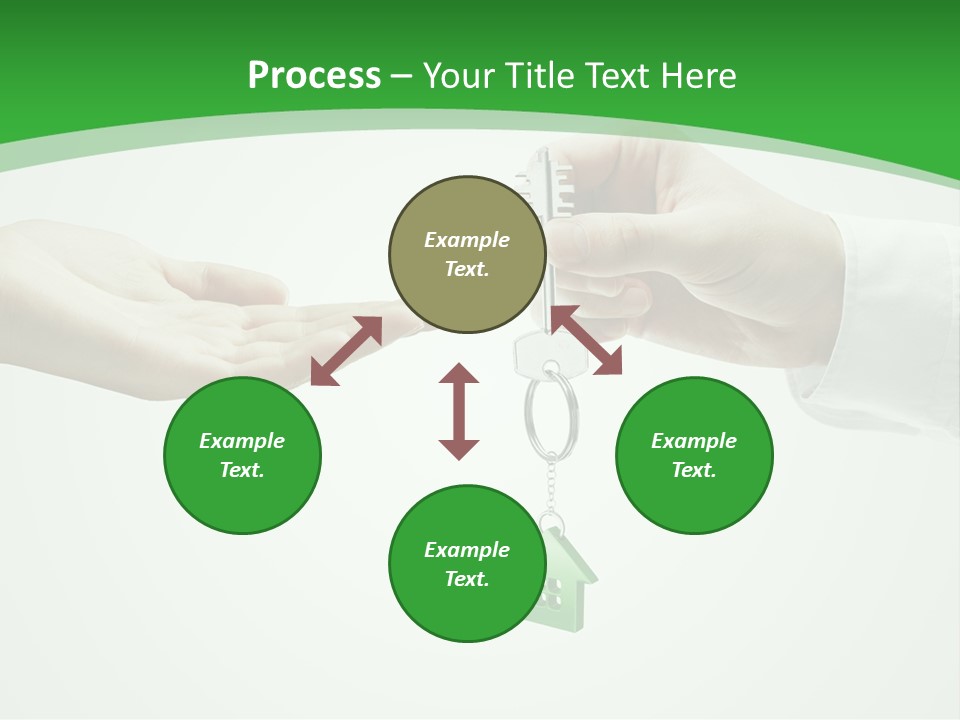 Process – Your Title Text Here

Example Text.

Example Text.

Example Text.

Example Text.